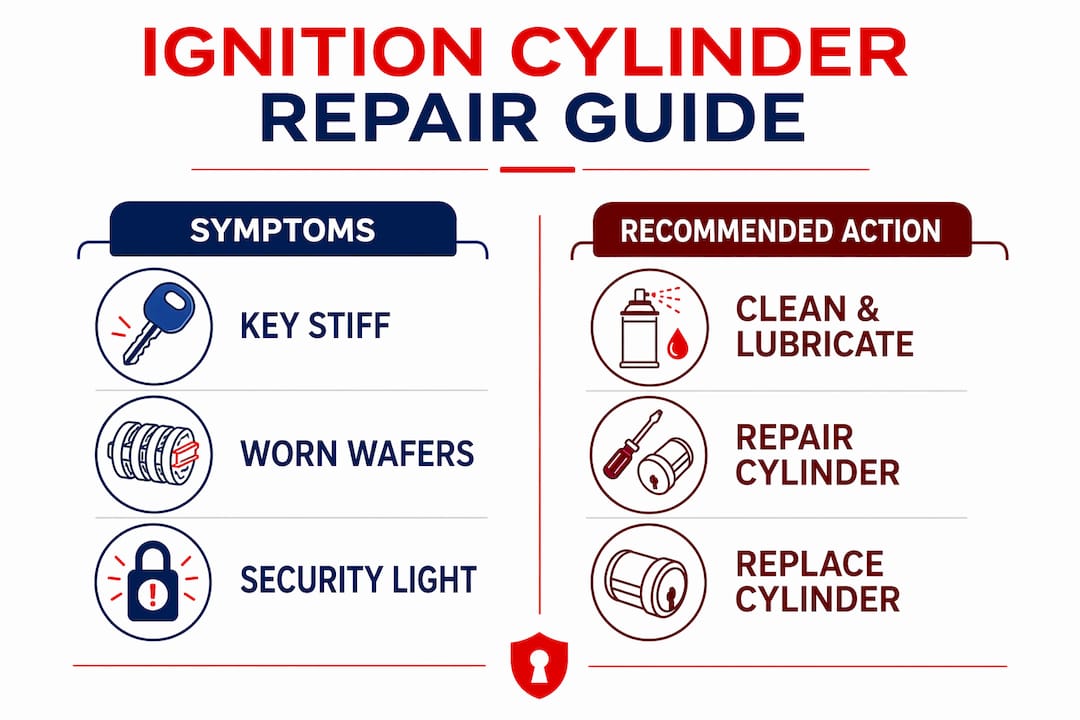 IGNITION CYLINDER
REPAIR GUIDE

SYMPTOMS

KEY STIFF

WORN WAFERS

SECURITY LIGHT

RECOMMENDED ACTION

CLEAN & LUBRICATE

REPAIR CYLINDER

REPLACE CYLINDER